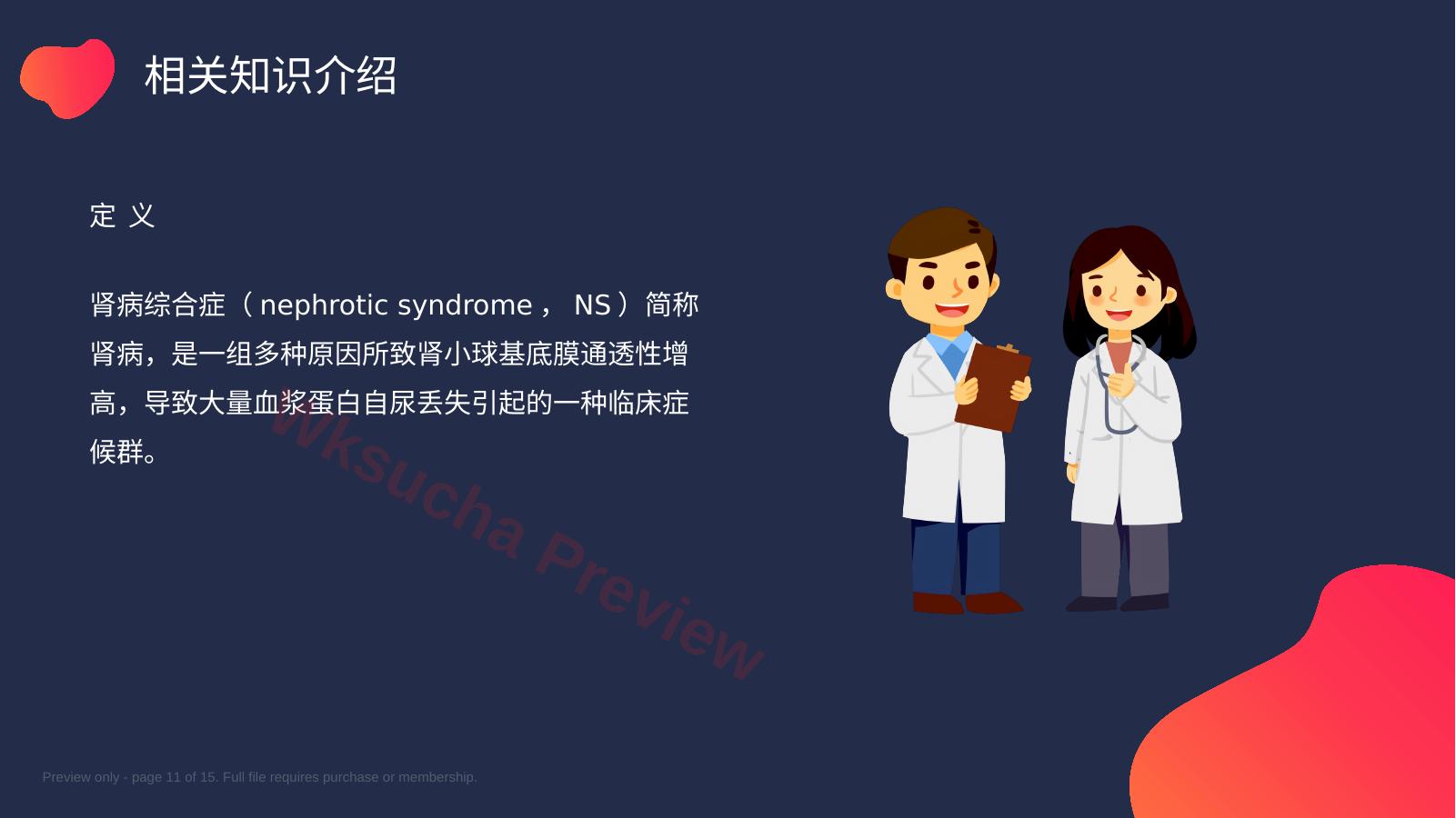 相关知识介绍

定 义

肾病综合症（ nephrotic syndrome ， NS ）简称肾病，是一组多种原因所致肾小球基底膜通透性增高，导致大量血浆蛋白自尿丢失引起的一种临床症候群。

Wksucha Preview

Preview only - page 11 of 15. Full file requires purchase or membership.